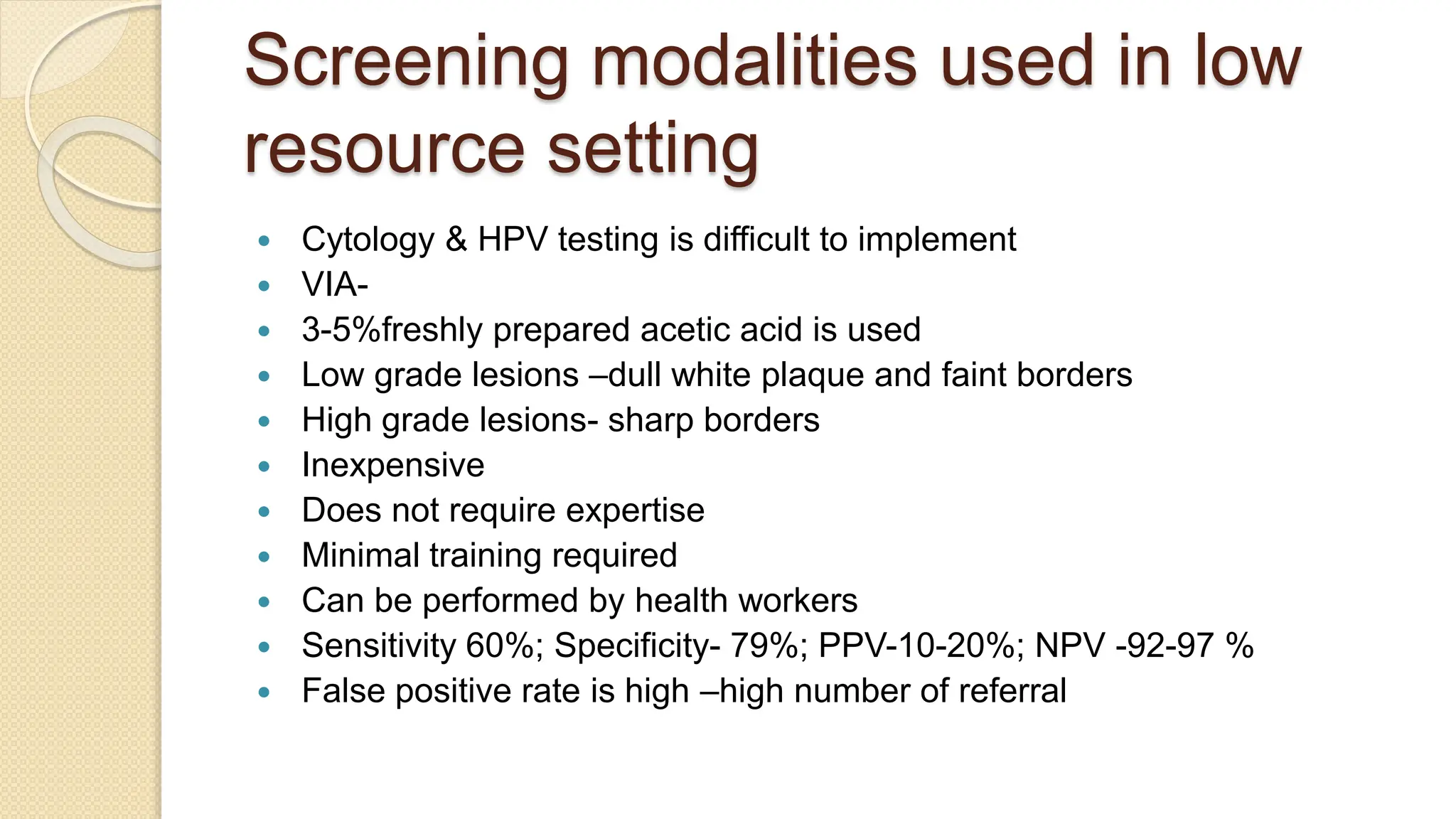 Screening modalities used in low resource setting

- Cytology & HPV testing is difficult to implement
- VIA-
- 3-5%freshly prepared acetic acid is used
- Low grade lesions –dull white plaque and faint borders
- High grade lesions- sharp borders
- Inexpensive
- Does not require expertise
- Minimal training required
- Can be performed by health workers
- Sensitivity 60%; Specificity- 79%; PPV-10-20%; NPV -92-97 %
- False positive rate is high –high number of referral